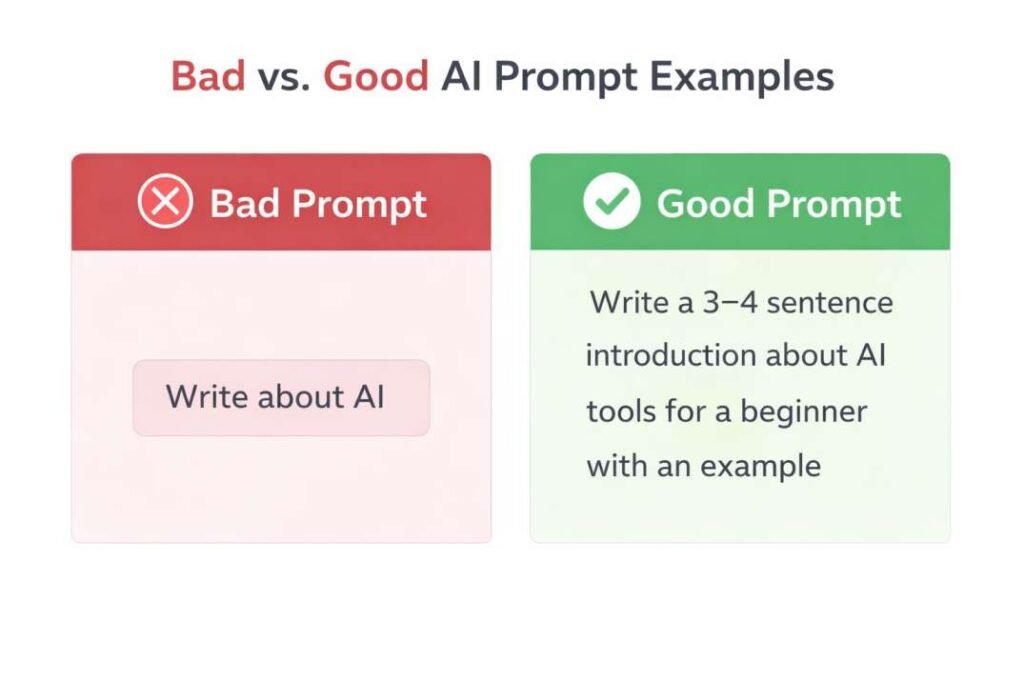 Bad vs. Good AI Prompt Examples

Bad Prompt

Write about AI

Good Prompt

Write a 3–4 sentence introduction about AI tools for a beginner with an example